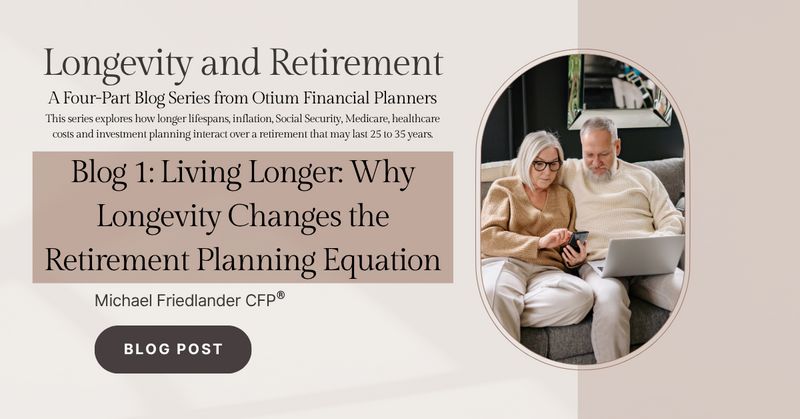 Longevity and Retirement

A Four-Part Blog Series from Otium Financial Planners

This series explores how longer lifespans, inflation, Social Security, Medicare, healthcare costs and investment planning interact over a retirement that may last 25 to 35 years.

Blog 1: Living Longer: Why Longevity Changes the Retirement Planning Equation

Michael Friedlander CFP®

BLOG POST